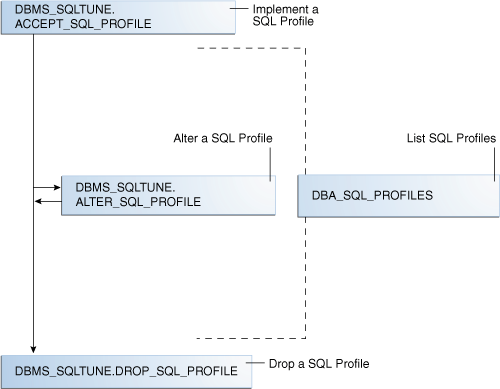 DBMS_SQLTUNE.
ACCEPT_SQL_PROFILE

Implement a SQL Profile

Alter a SQL Profile

List SQL Profiles

DBMS_SQLTUNE.
ALTER_SQL_PROFILE

DBA_SQL_PROFILES

DBMS_SQLTUNE.DROP_SQL_PROFILE

Drop a SQL Profile